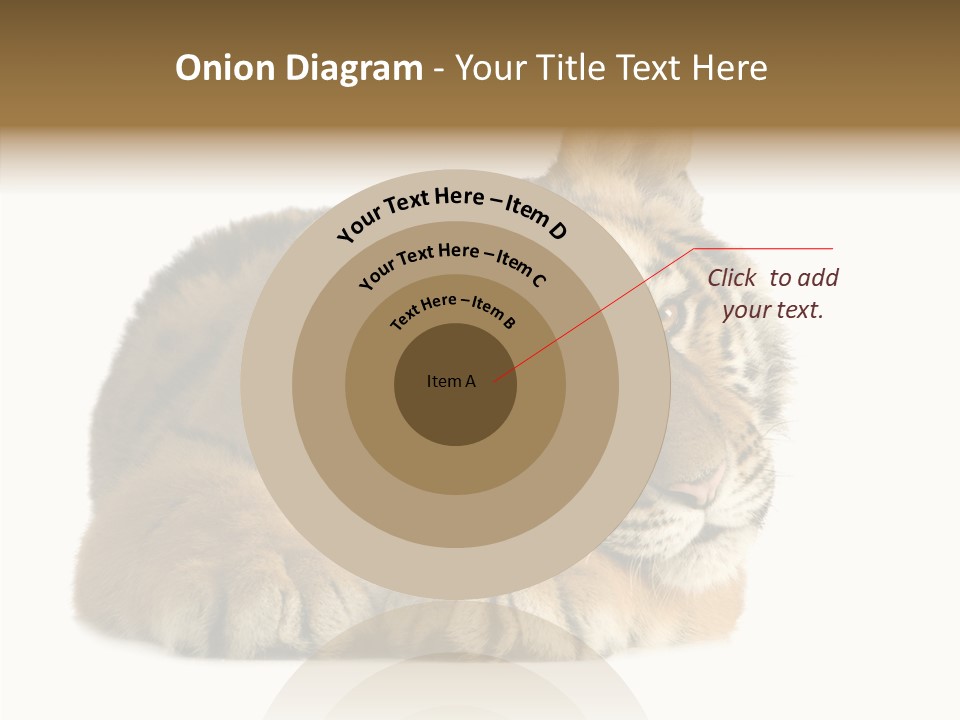 Onion Diagram - Your Title Text Here

Your Text Here – Item D

Your Text Here – Item C

Text Here – Item B

Item A

Click to add your text.